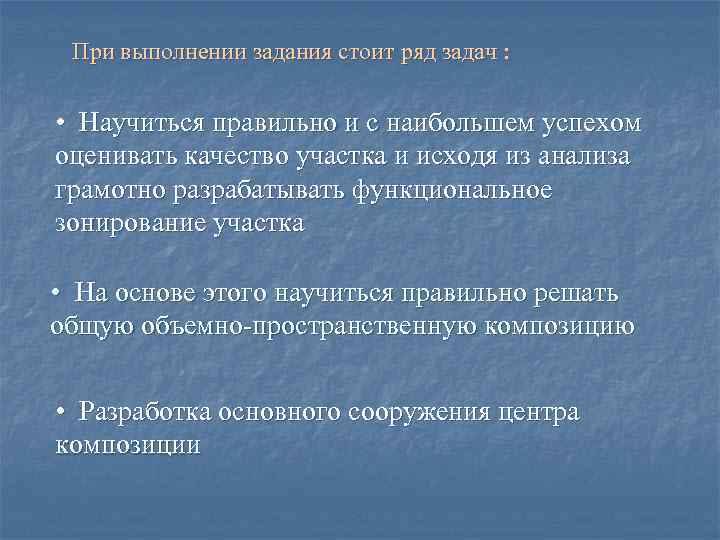 При выполнении задания стоит ряд задач :

• Научиться правильно и с наибольшем успехом оценивать качество участка и исходя из анализа грамотно разрабатывать функциональное зонирование участка

• На основе этого научиться правильно решать общую объемно-пространственную композицию

• Разработка основного сооружения центра композиции